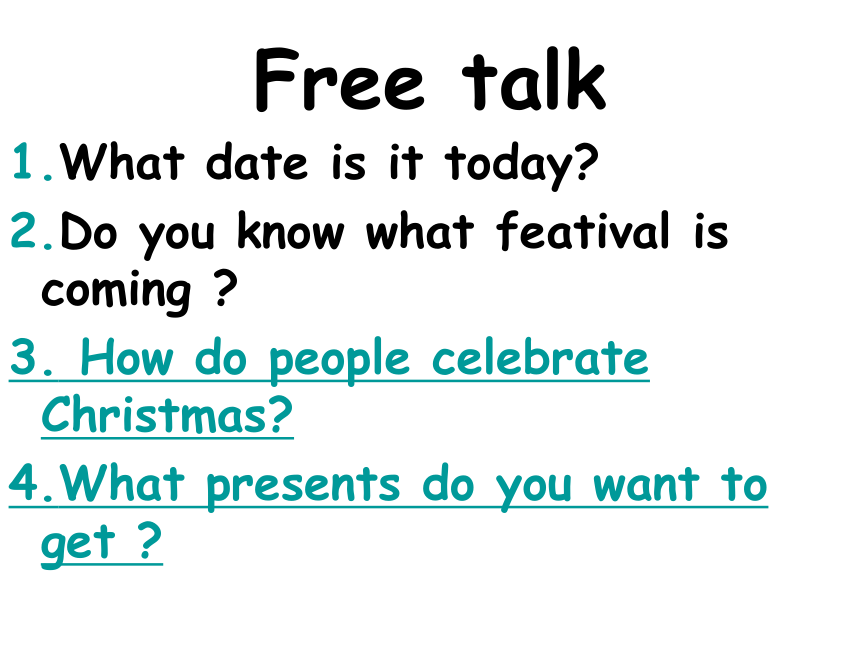 Free talk

1.What date is it today?

2.Do you know what featival is coming ?

3. How do people celebrate Christmas?

4.What presents do you want to get ?